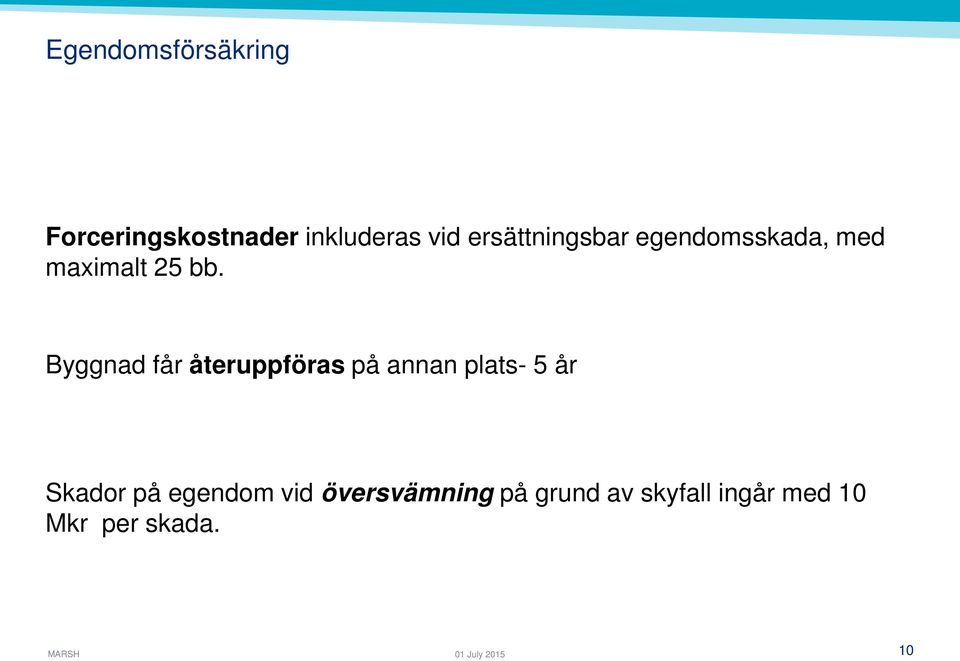 Egendomsförsäkring

Forceringskostnader inkluderas vid ersättningsbar egendomsskada, med maximalt 25 bb.

Byggnad får återuppföras på annan plats- 5 år

Skador på egendom vid översvämning på grund av skyfall ingår med 10 Mkr per skada.

MARSH

01 July 2015

10